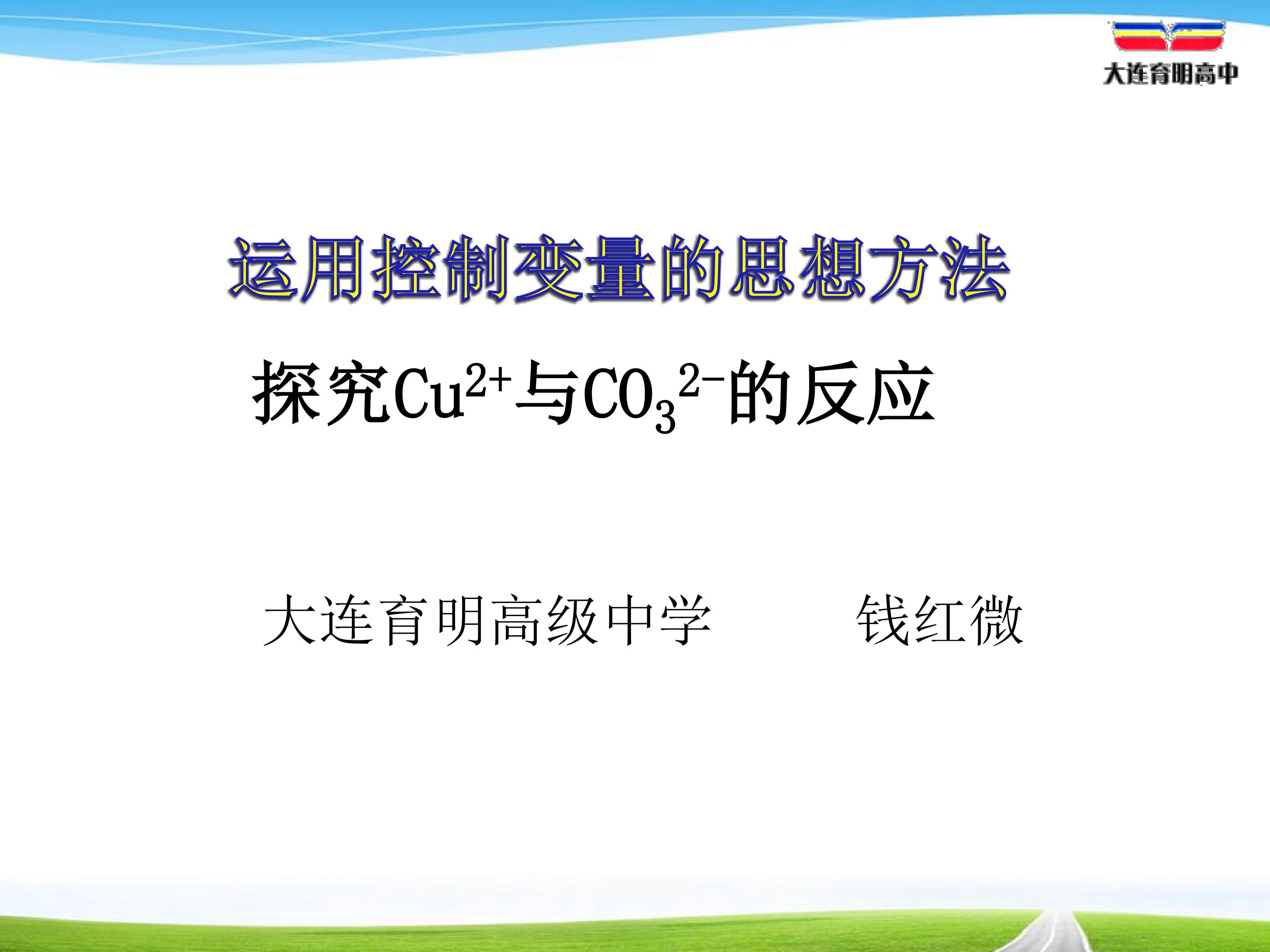 大连育明高中

运用控制变量的思想方法

探究$Cu^{2+}$与$CO_3^{2-}$的反应

大连育明高级中学 钱红微